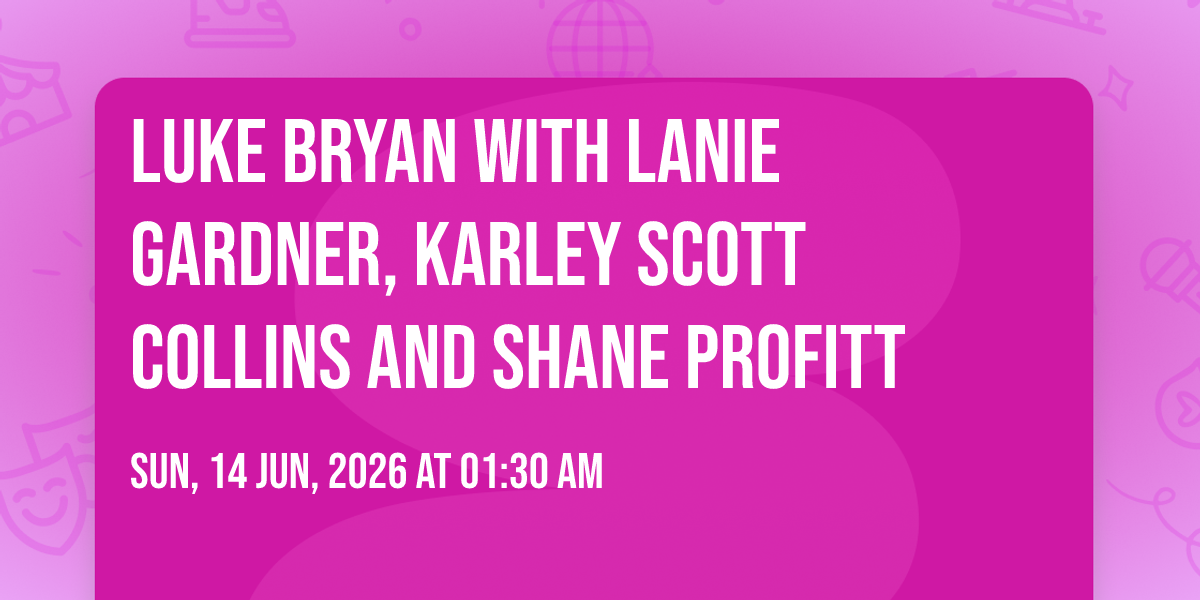 LUKE BRYAN WITH LANIE GARDNER, KARLEY SCOTT COLLINS AND SHANE PROFITT

SUN, 14 JUN, 2026 AT 01:30 AM